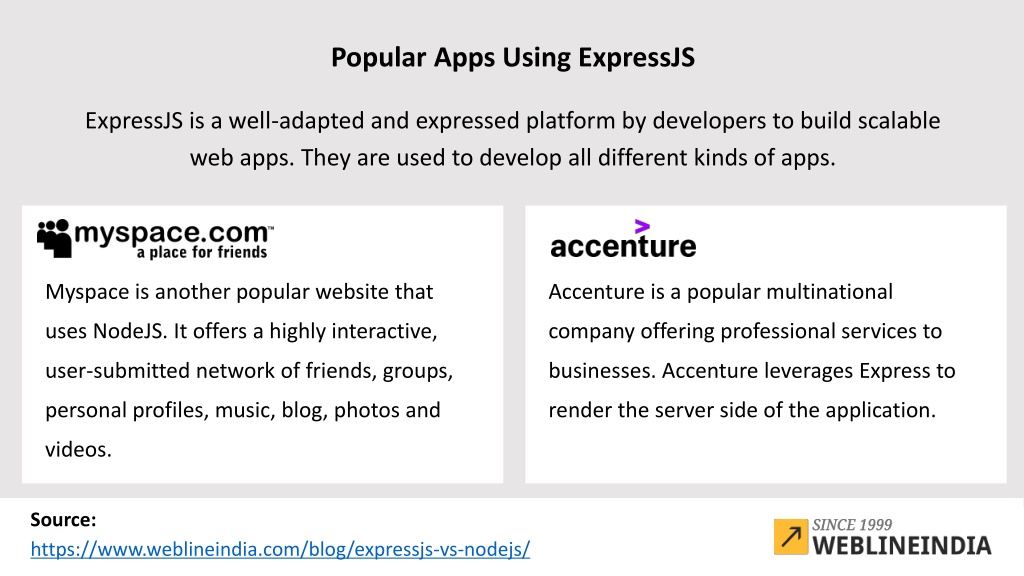 Popular Apps Using ExpressJS

ExpressJS is a well-adapted and expressed platform by developers to build scalable web apps. They are used to develop all different kinds of apps.

myspace.com™
a place for friends

Myspace is another popular website that uses NodeJS. It offers a highly interactive, user-submitted network of friends, groups, personal profiles, music, blog, photos and videos.

accenture

Accenture is a popular multinational company offering professional services to businesses. Accenture leverages Express to render the server side of the application.

Source:
https://www.weblineindia.com/blog/expressjs-vs-nodejs/

SINCE 1999
WEBLINEINDIA